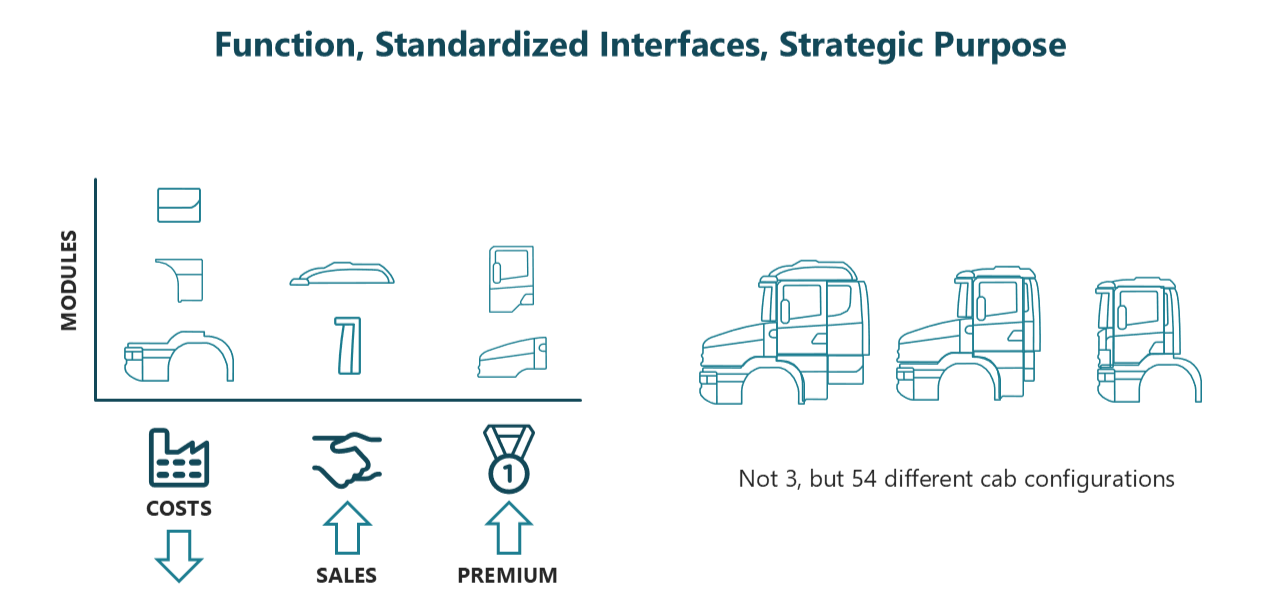 Function, Standardized Interfaces, Strategic Purpose

MODULES

1

COSTS

SALES

PREMIUM

Not 3, but 54 different cab configurations